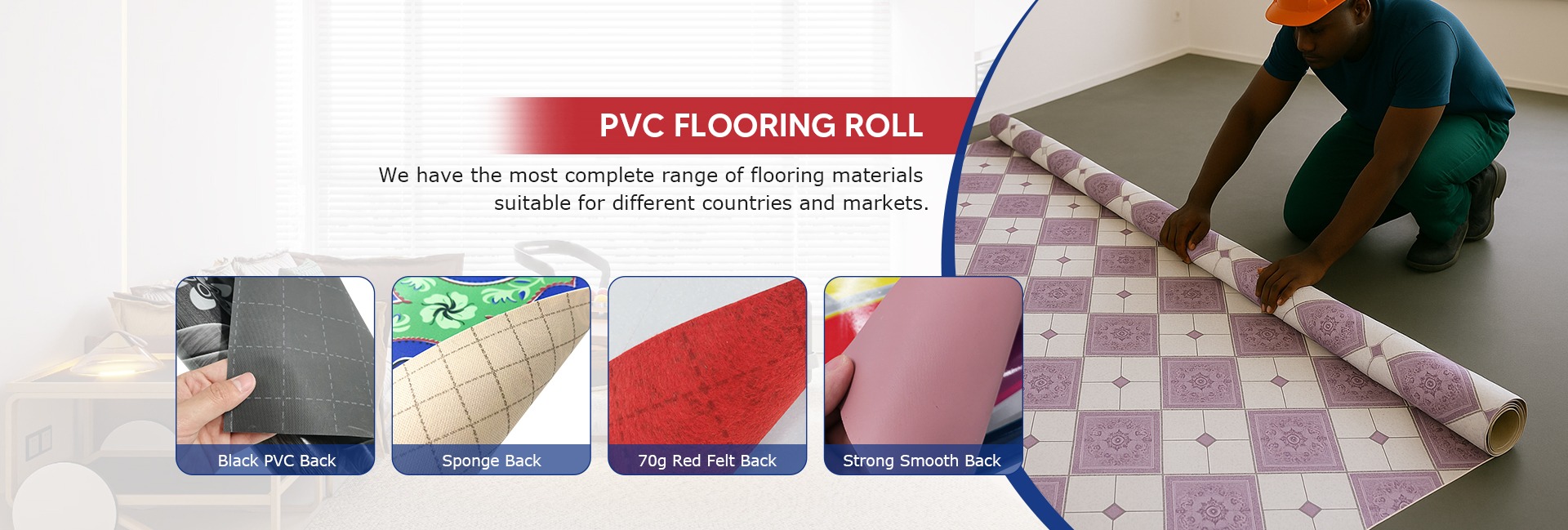 PVC FLOORING ROLL

We have the most complete range of flooring materials suitable for different countries and markets.

Black PVC Back

Sponge Back

70g Red Felt Back

Strong Smooth Back